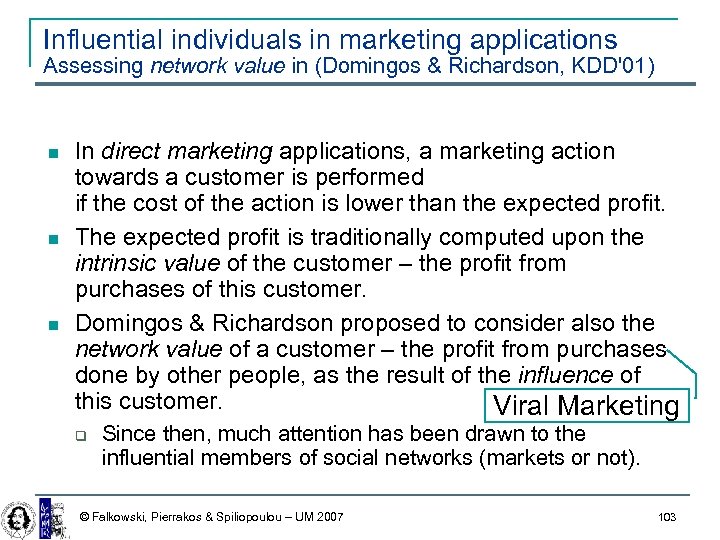 Influential individuals in marketing applications
Assessing network value in (Domingos & Richardson, KDD'01)

In direct marketing applications, a marketing action towards a customer is performed if the cost of the action is lower than the expected profit.

The expected profit is traditionally computed upon the intrinsic value of the customer – the profit from purchases of this customer.

Domingos & Richardson proposed to consider also the network value of a customer – the profit from purchases done by other people, as the result of the influence of this customer.

Viral Marketing

Since then, much attention has been drawn to the influential members of social networks (markets or not).

© Falkowski, Pierrakos & Spiliopoulou – UM 2007

103